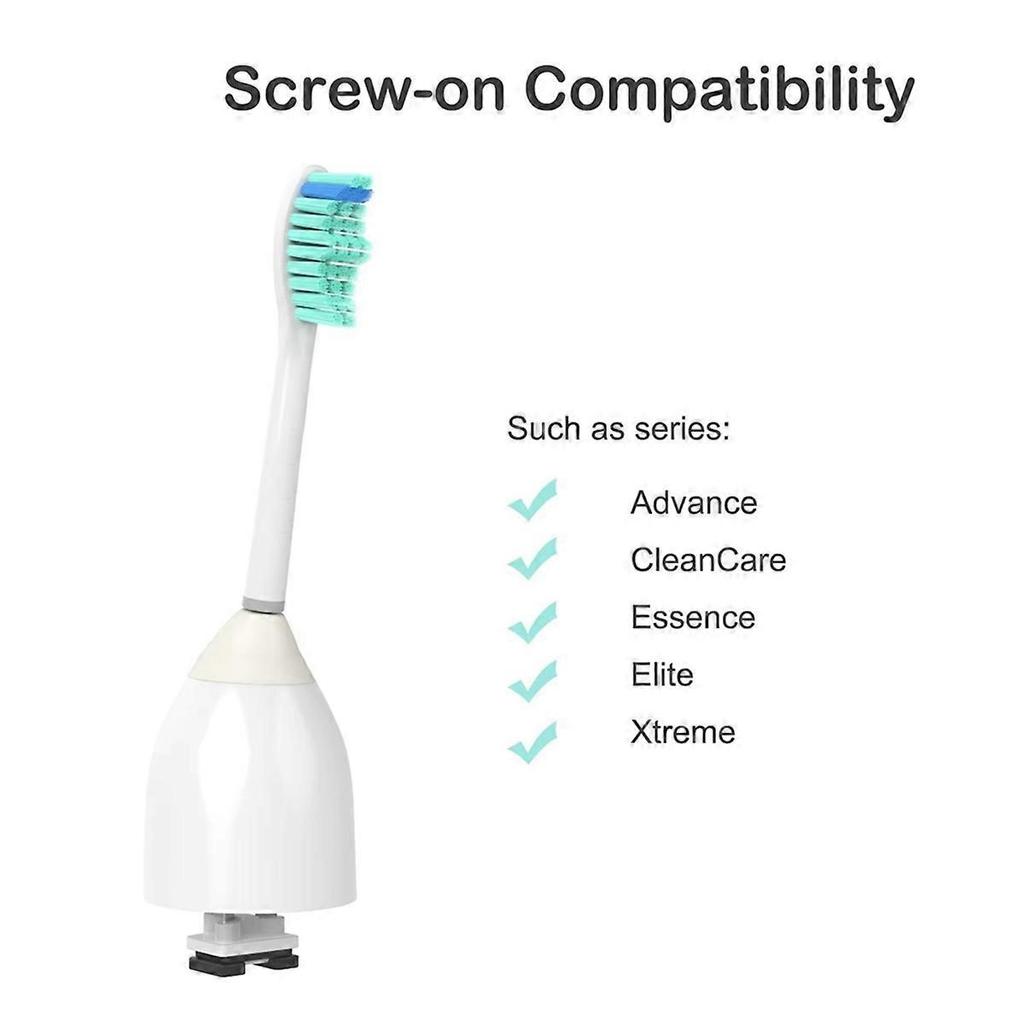 Screw-on Compatibility

Such as series:

Advance
CleanCare
Essence
Elite
Xtreme